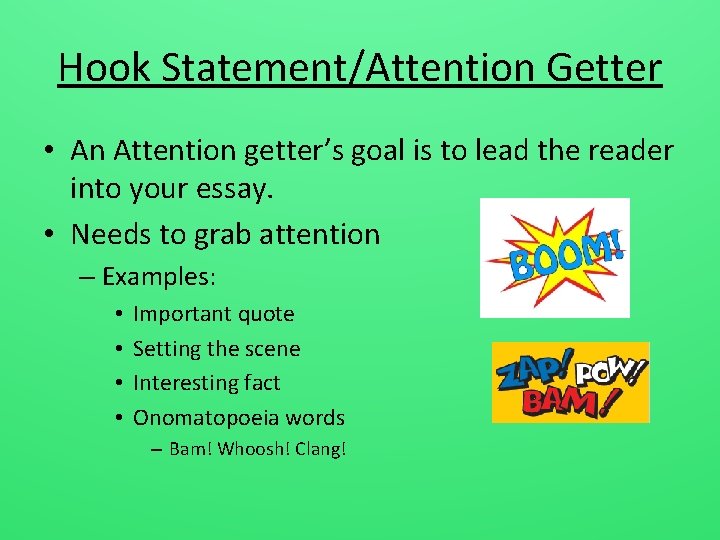 Hook Statement/Attention Getter

• An Attention getter's goal is to lead the reader into your essay.

• Needs to grab attention

– Examples:

• Important quote

• Setting the scene

• Interesting fact

• Onomatopoeia words

– Bam! Whoosh! Clang!

BOOM!

ZAP! POW! BAM!